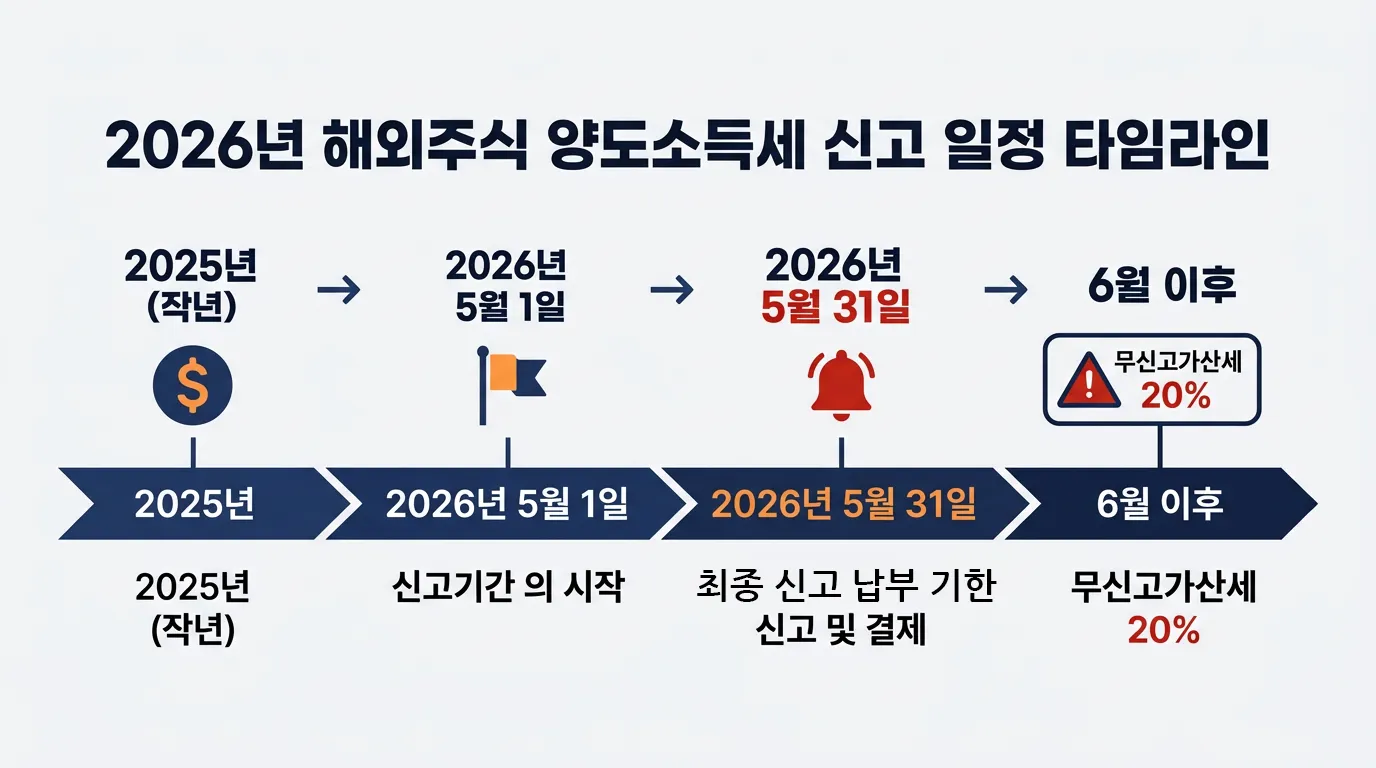 2026년 해외주식 양도소득세 신고 일정 타임라인

2025년 (작년) → 2026년 5월 1일 → 2026년 5월 31일 → 6월 이후

$

무신고가산세 20%

2025년

2026년 5월 1일

2026년 5월 31일

6월 이후

2025년 (작년)

신고기간 의 시작

최종 신고 납부 기한 신고 및 결제

무신고가산세 20%